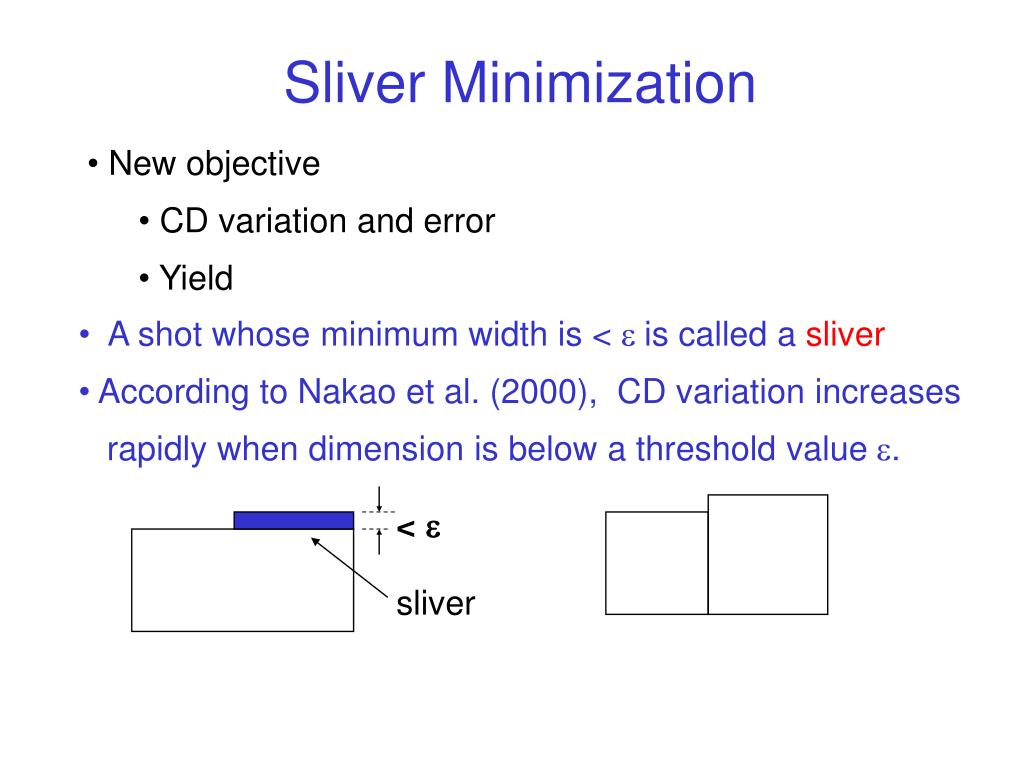 Sliver Minimization

• New objective

• CD variation and error

• Yield

• A shot whose minimum width is < $\varepsilon$ is called a sliver

• According to Nakao et al. (2000), CD variation increases rapidly when dimension is below a threshold value $\varepsilon$.

< $\varepsilon$

sliver